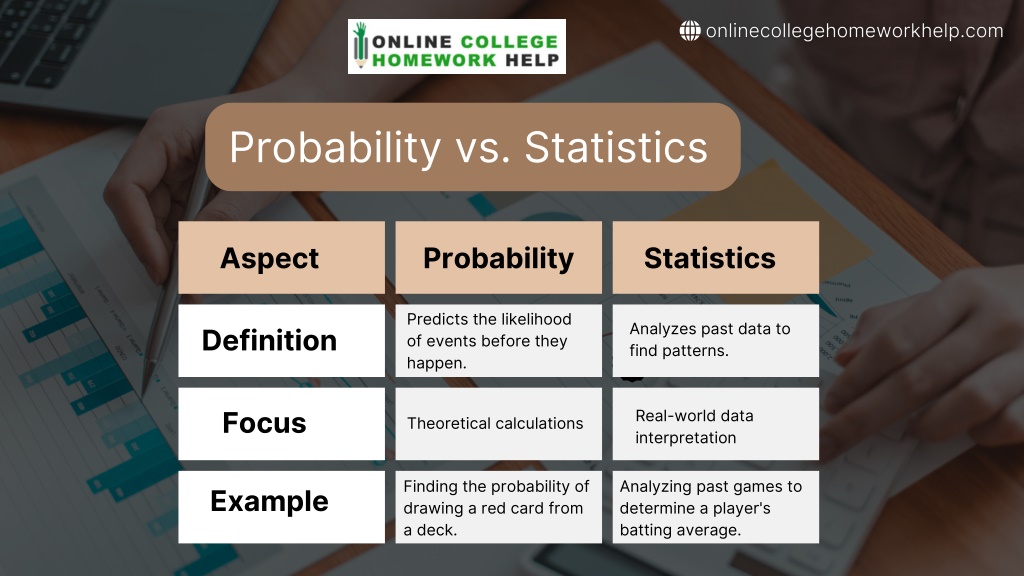 ONLINE COLLEGE HOMEWORK HELP

onlinecollegehomeworkhelp.com

Probability vs. Statistics

| Aspect | Probability | Statistics |
|---|---|---|
| Definition | Predicts the likelihood of events before they happen. | Analyzes past data to find patterns. |
| Focus | Theoretical calculations | Real-world data interpretation |
| Example | Finding the probability of drawing a red card from a deck. | Analyzing past games to determine a player's batting average. |